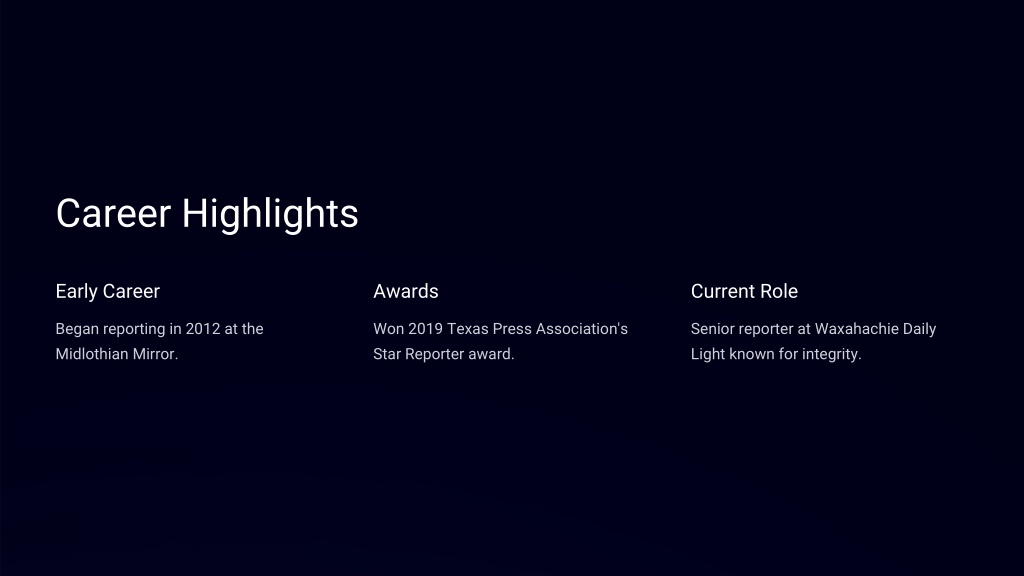 Career Highlights

Early Career

Began reporting in 2012 at the Midlothian Mirror.

Awards

Won 2019 Texas Press Association's Star Reporter award.

Current Role

Senior reporter at Waxahachie Daily Light known for integrity.